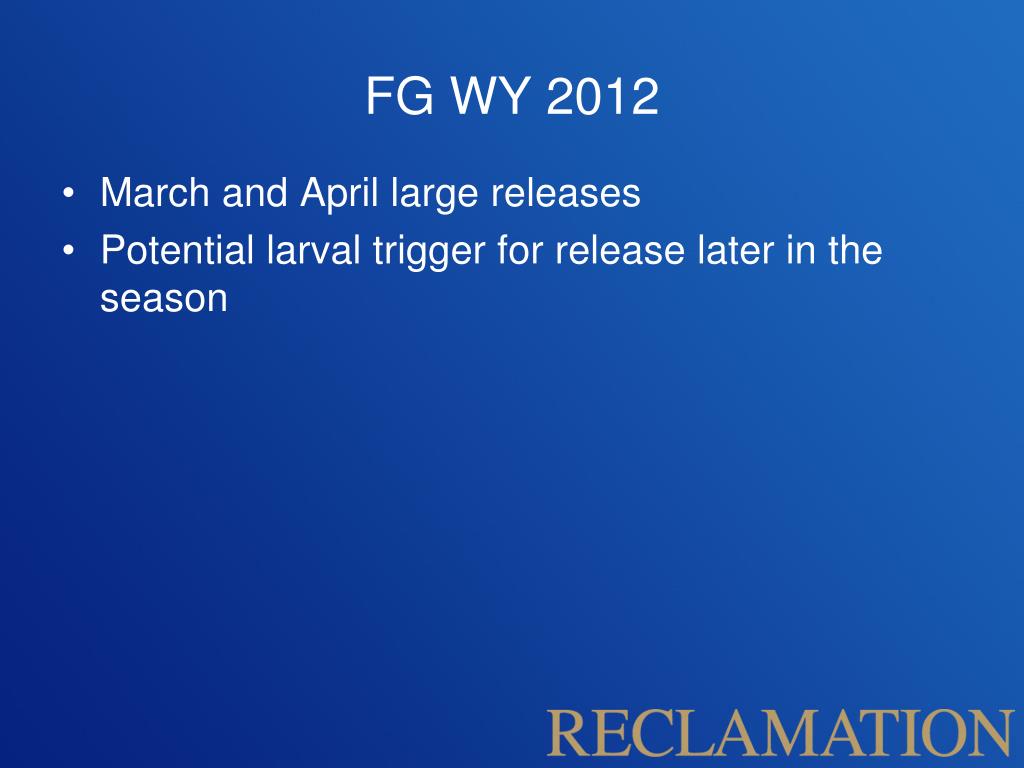 FG WY 2012

• March and April large releases
• Potential larval trigger for release later in the season

RECLAMATION